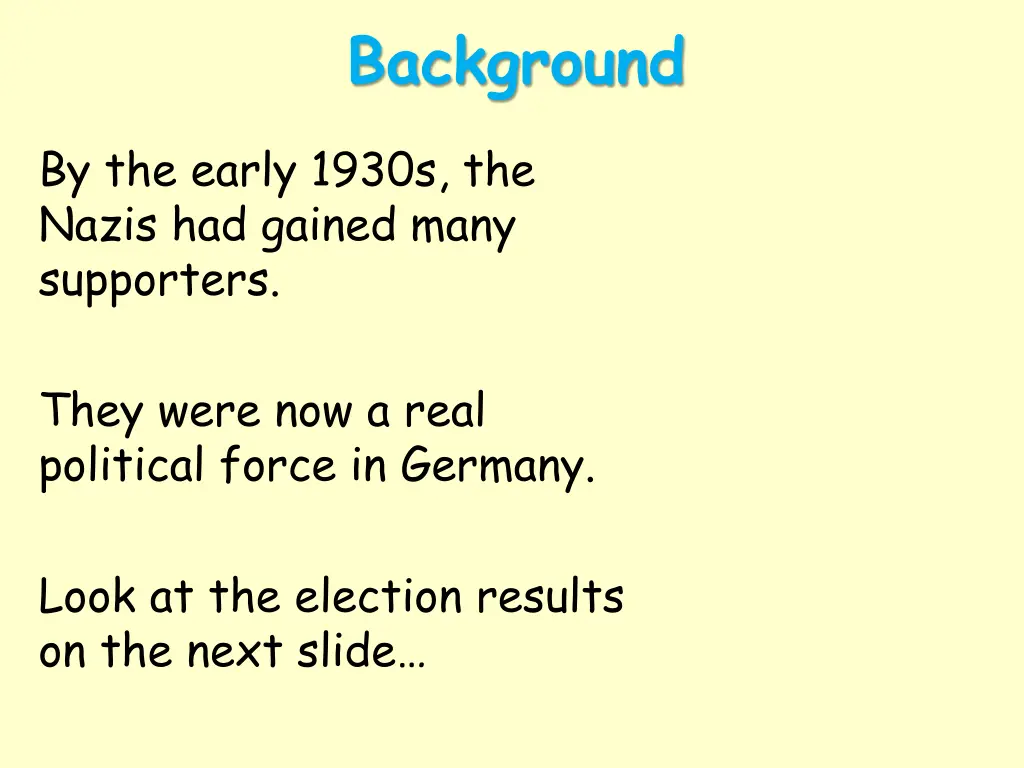 Background

By the early 1930s, the Nazis had gained many supporters.

They were now a real political force in Germany.

Look at the election results on the next slide…